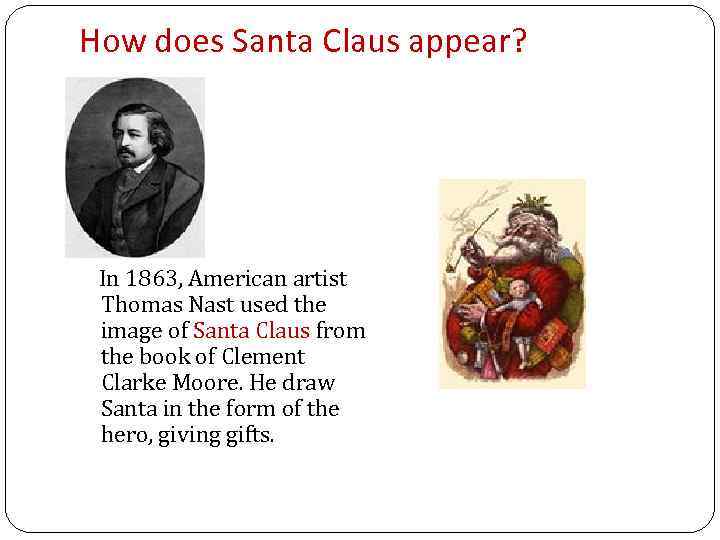 How does Santa Claus appear?

In 1863, American artist Thomas Nast used the image of Santa Claus from the book of Clement Clarke Moore. He draw Santa in the form of the hero, giving gifts.